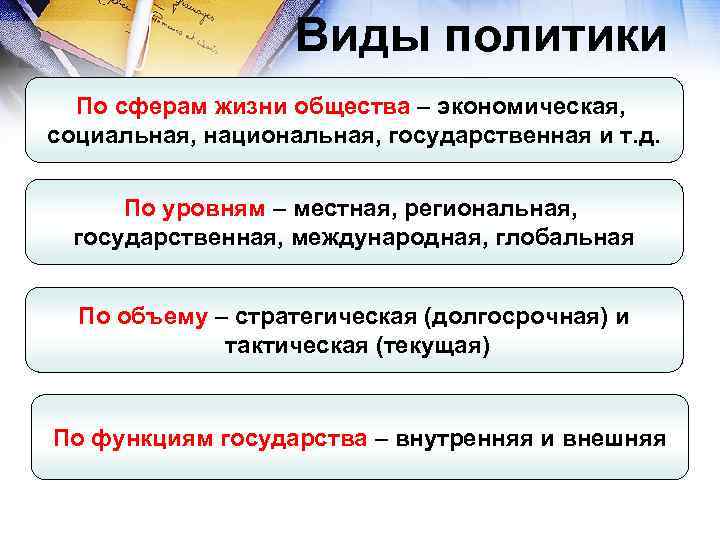 Виды политики

По сферам жизни общества – экономическая, социальная, национальная, государственная и т.д.

По уровням – местная, региональная, государственная, международная, глобальная

По объему – стратегическая (долгосрочная) и тактическая (текущая)

По функциям государства – внутренняя и внешняя